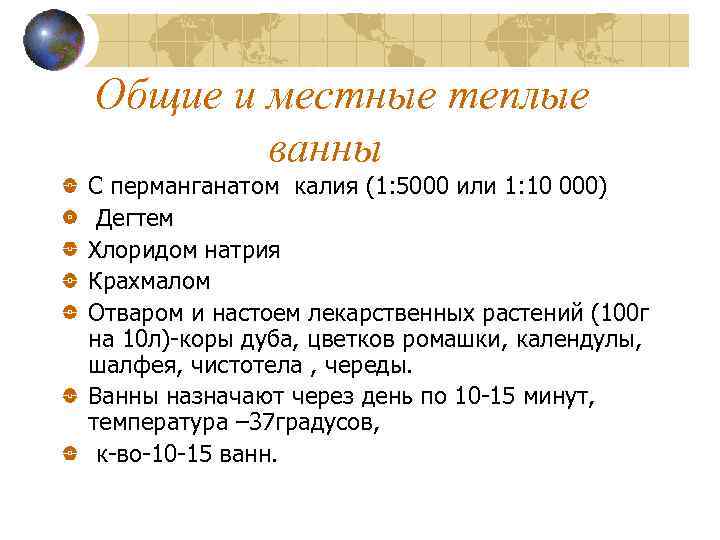 Общие и местные теплые ванны

С перманганатом калия (1:5000 или 1:10 000)

Дегтем

Хлоридом натрия

Крахмалом

Отваром и настоем лекарственных растений (100г на 10л)-коры дуба, цветков ромашки, календулы, шалфея, чистотела , череды.

Ванны назначают через день по 10-15 минут, температура –37градусов,

к-во-10-15 ванн.